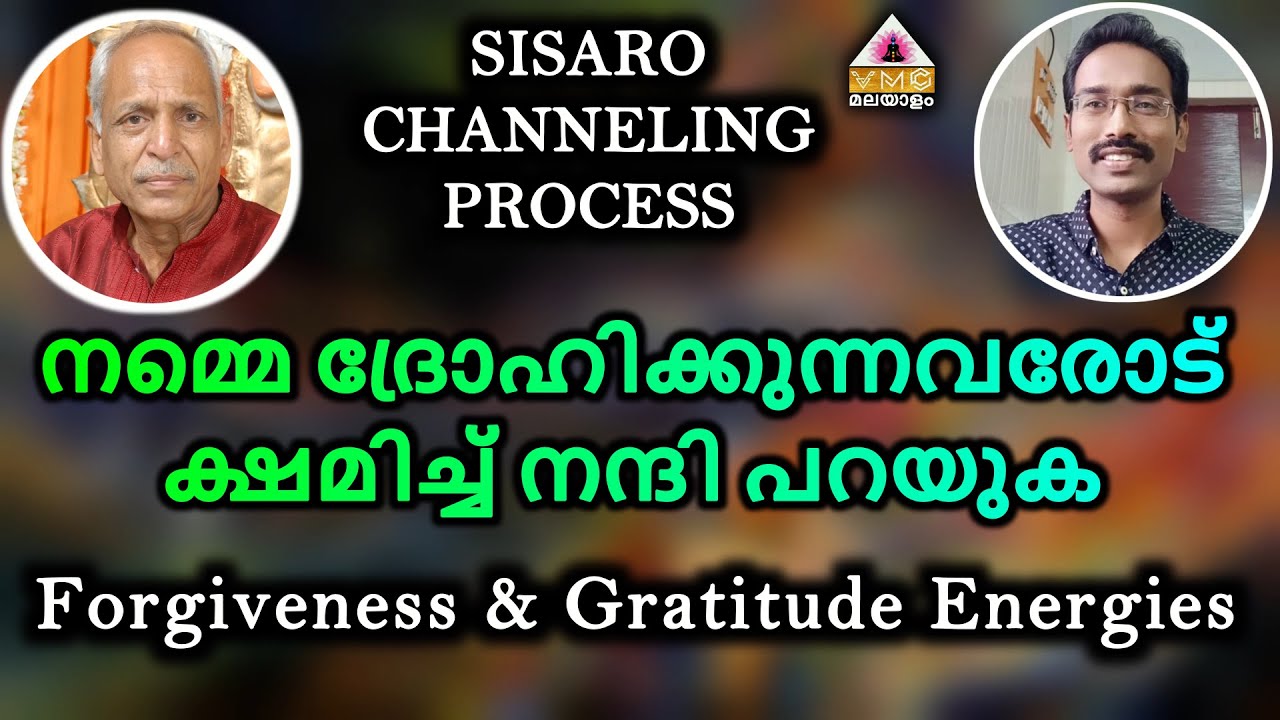 SISARO CHANNELING PROCESS

VMC
മലയാളം

നമ്മെ ദ്രോഹിക്കുന്നവരോട് ക്ഷമിച്ച് നന്ദി പറയുക

Forgiveness & Gratitude Energies